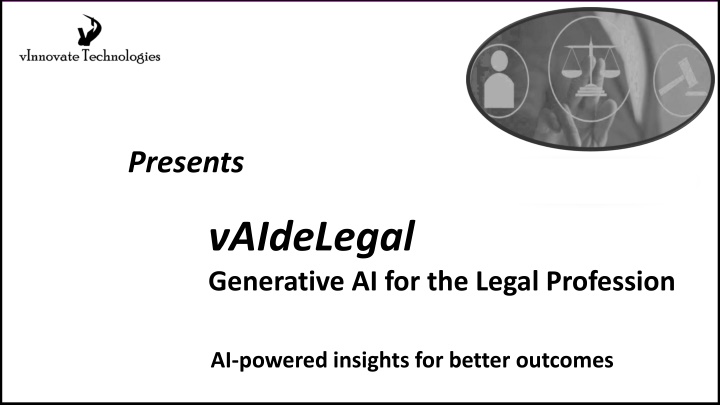 vInnovate Technologies

Presents

vAIdeLegal
Generative AI for the Legal Profession

AI-powered insights for better outcomes